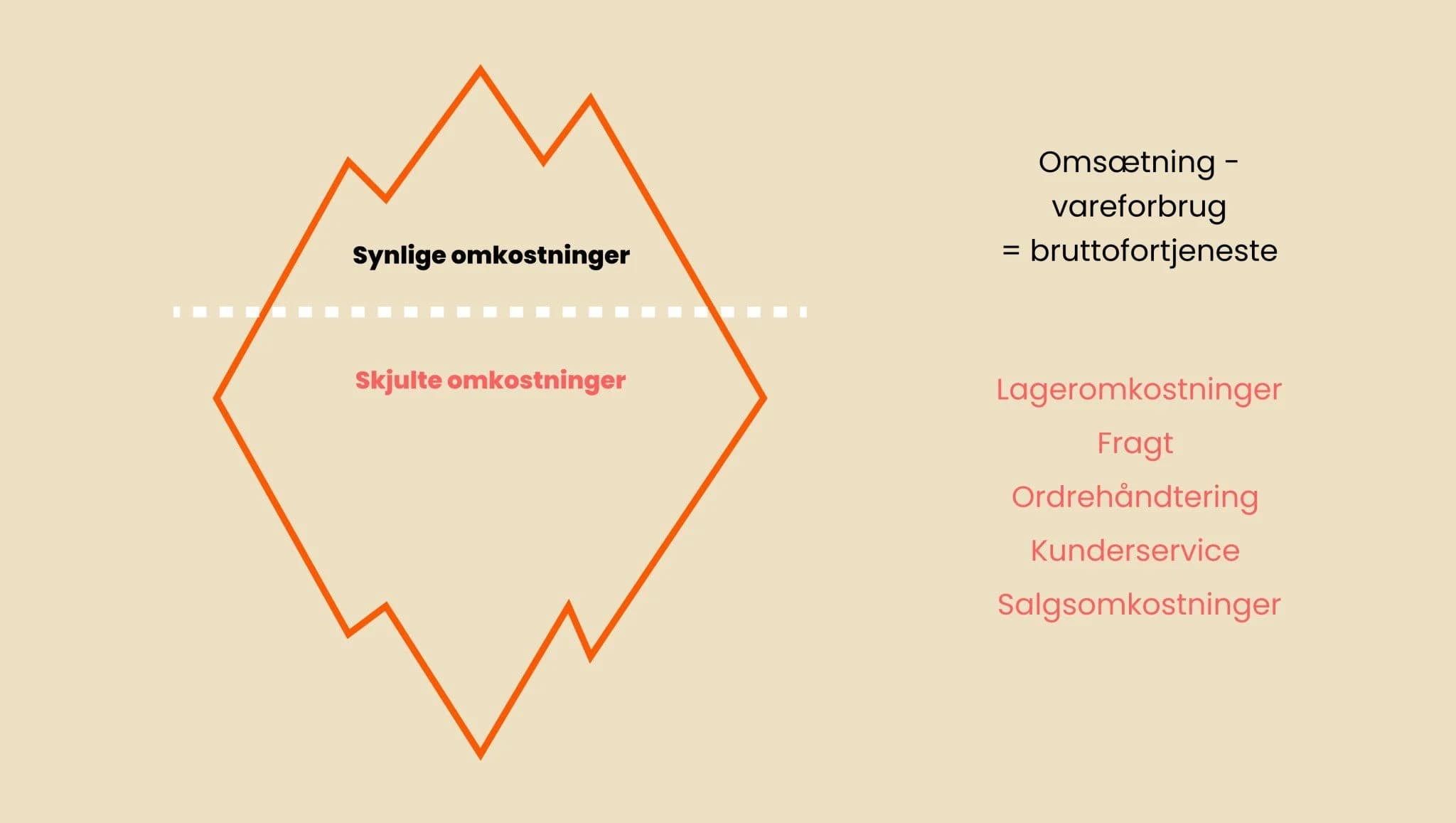 Synlige omkostninger

Skjulte omkostninger

Omsætning -
vareforbrug
= bruttofortjeneste

Lageromkostninger

Fragt

Ordrehåndtering

Kunderservice

Salgsomkostninger